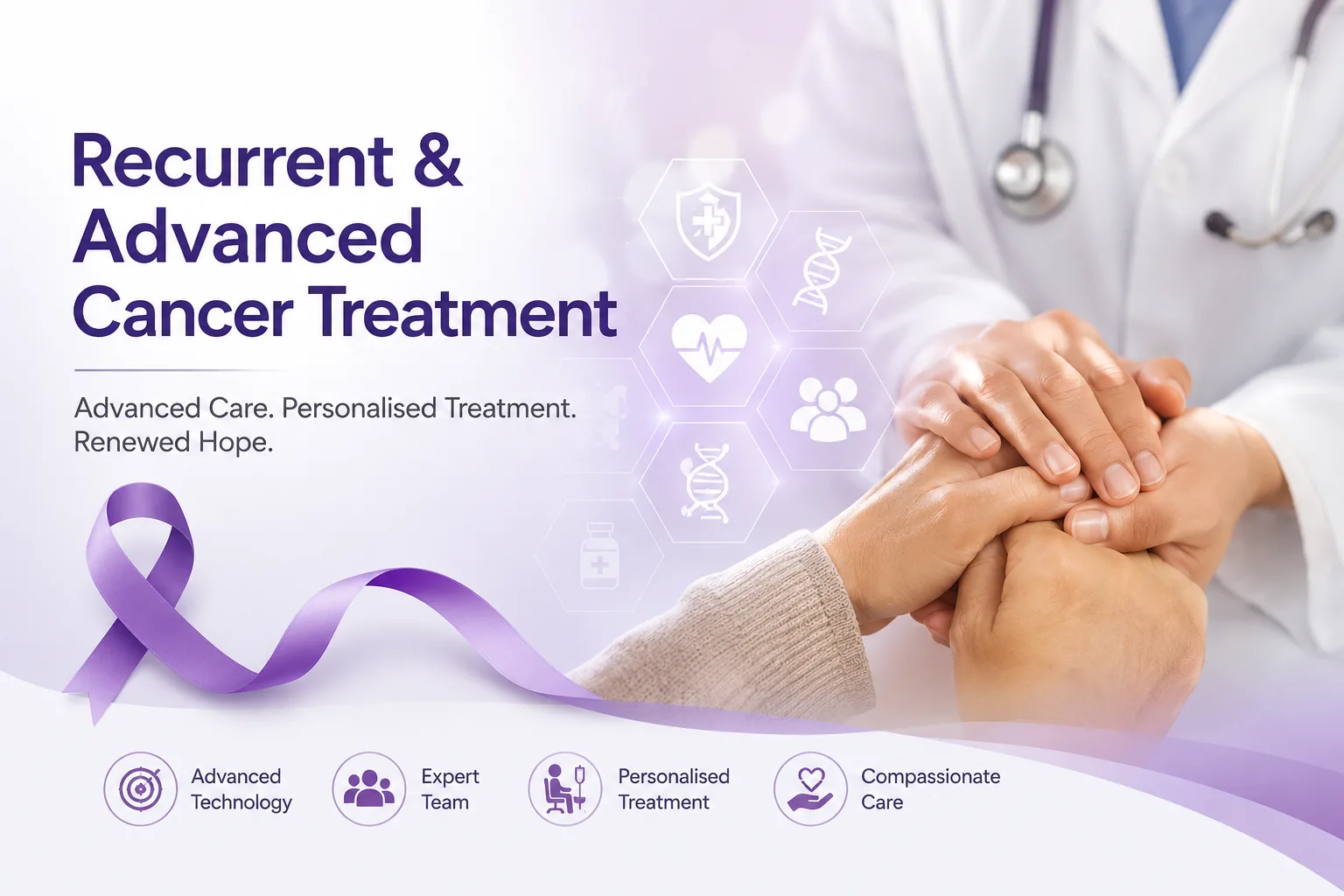 Recurrent & Advanced Cancer Treatment

Advanced Care. Personalised Treatment. Renewed Hope.

Advanced Technology

Expert Team

Personalised Treatment

Compassionate Care